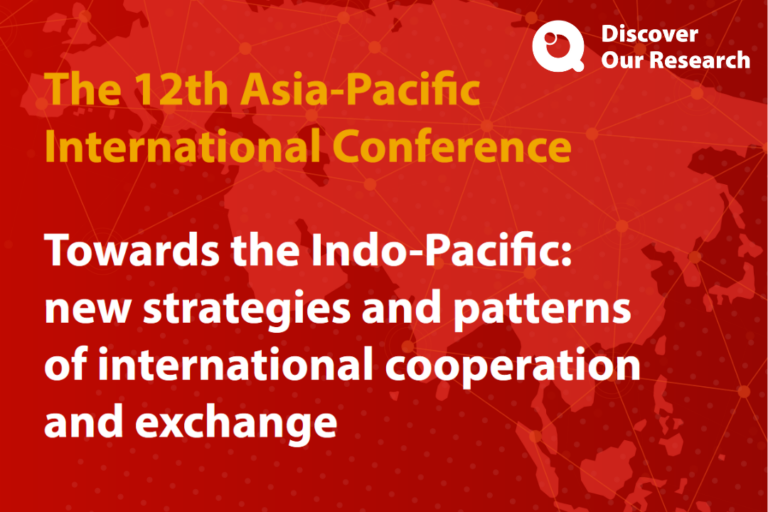 Discover Our Research

The 12th Asia-Pacific International Conference

Towards the Indo-Pacific: new strategies and patterns of international cooperation and exchange